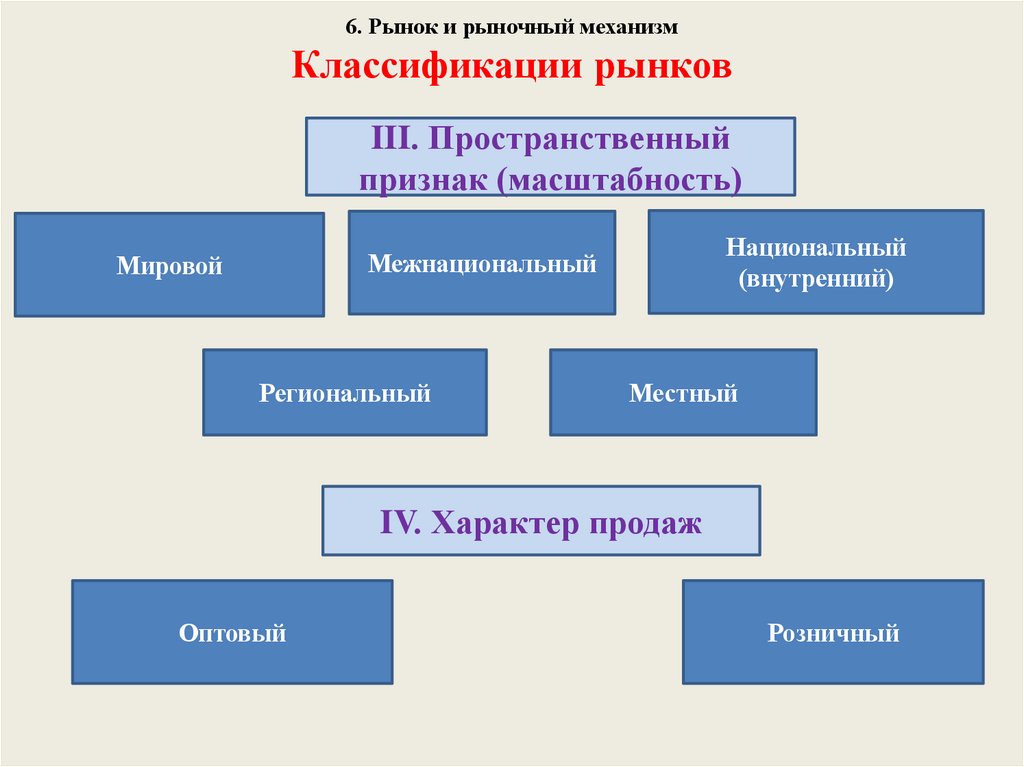 6. Рынок и рыночный механизм

Классификации рынков

III. Пространственный признак (масштабность)

Мировой

Межнациональный

Национальный (внутренний)

Региональный

Местный

IV. Характер продаж

Оптовый

Розничный